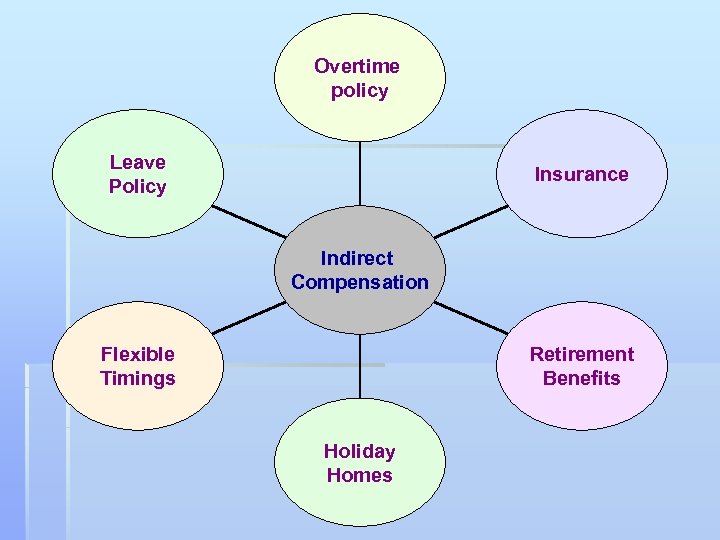 Overtime policy

Leave Policy

Insurance

Indirect Compensation

Flexible Timings

Retirement Benefits

Holiday Homes